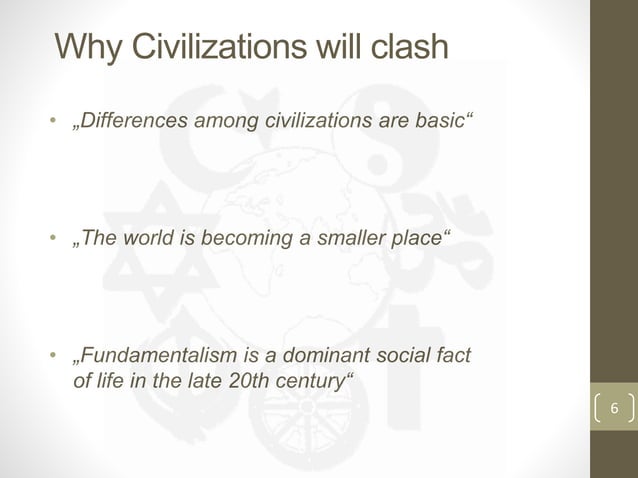 Why Civilizations will clash

• „Differences among civilizations are basic“

• „The world is becoming a smaller place“

• „Fundamentalism is a dominant social fact of life in the late 20th century“

6